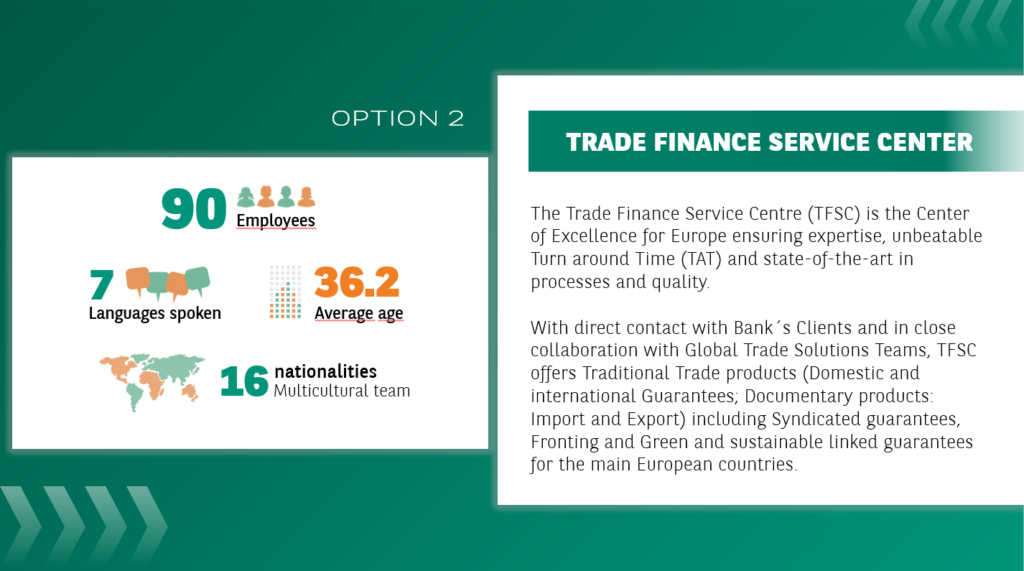 OPTION 2

90 Employees

7 Languages spoken

36.2 Average age

16 nationalities Multicultural team

TRADE FINANCE SERVICE CENTER

The Trade Finance Service Centre (TFSC) is the Center of Excellence for Europe ensuring expertise, unbeatable Turn around Time (TAT) and state-of-the-art in processes and quality.

With direct contact with Bank´s Clients and in close collaboration with Global Trade Solutions Teams, TFSC offers Traditional Trade products (Domestic and international Guarantees; Documentary products: Import and Export) including Syndicated guarantees, Fronting and Green and sustainable linked guarantees for the main European countries.